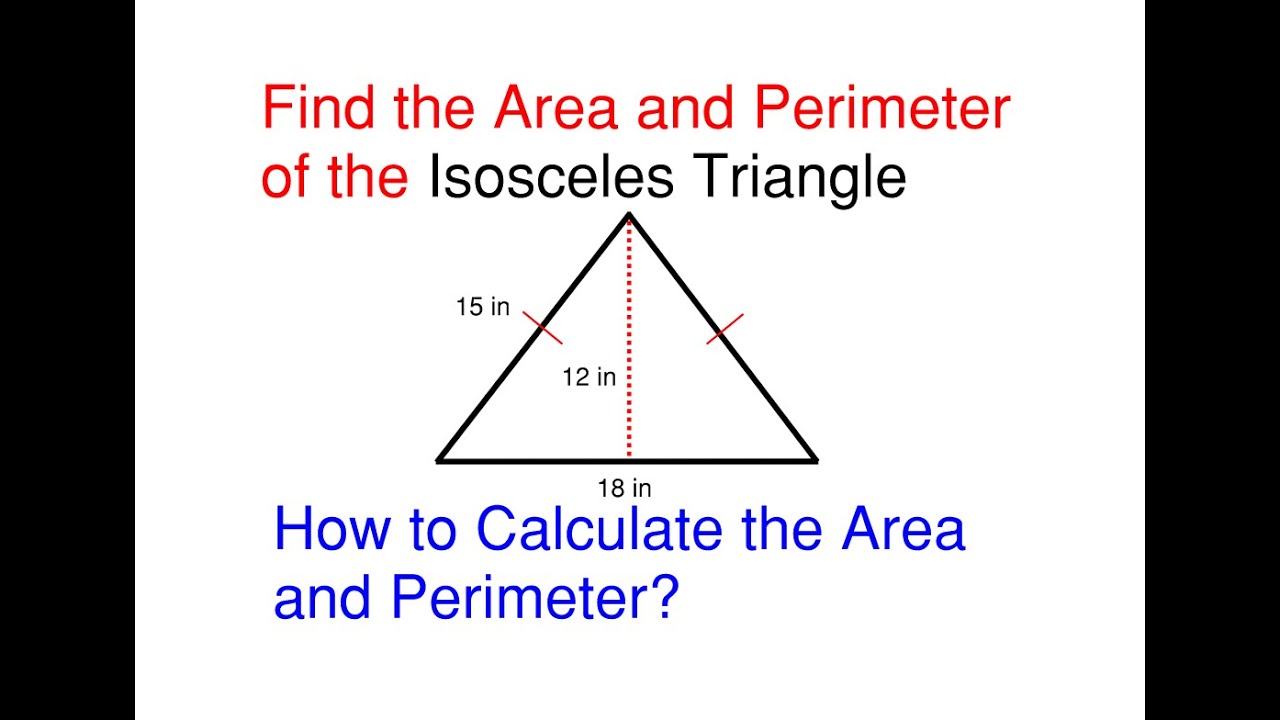 Find the Area and Perimeter of the Isosceles Triangle

15 in

12 in

18 in

How to Calculate the Area and Perimeter?